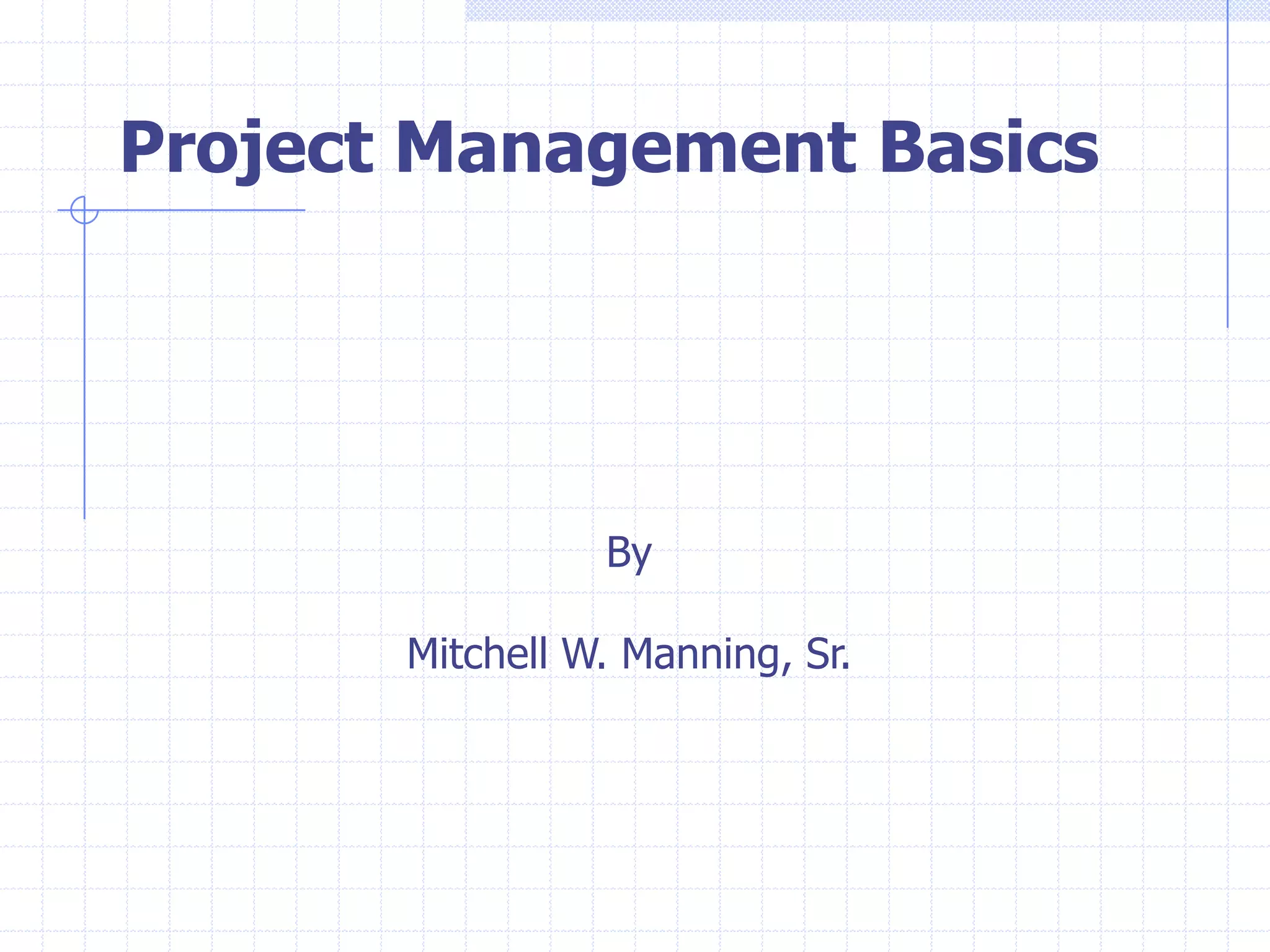 Project Management Basics

By

Mitchell W. Manning, Sr.